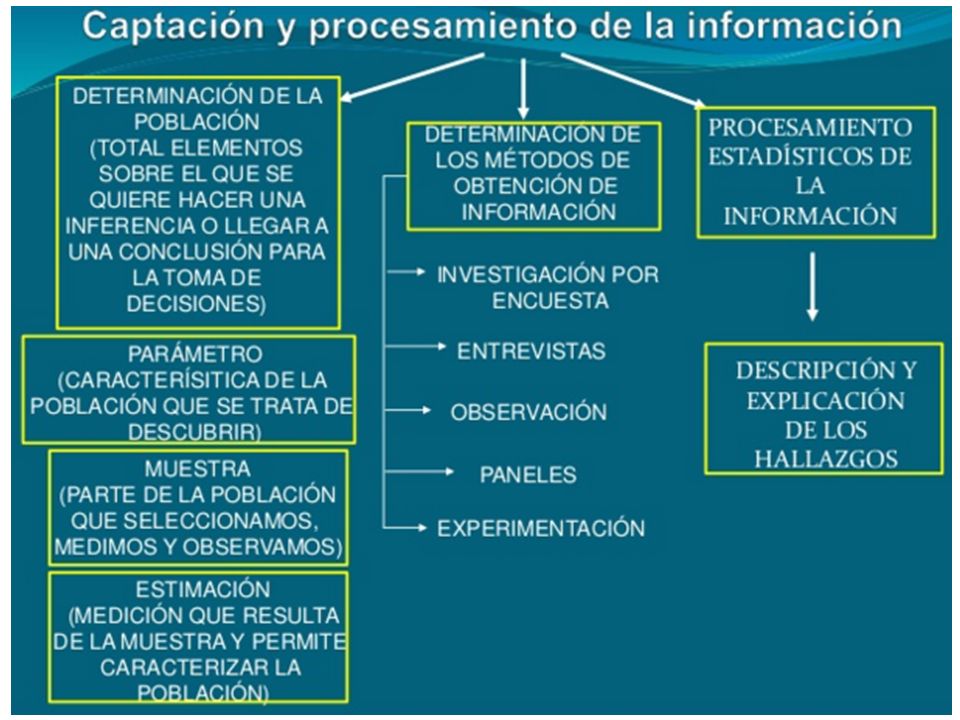 Captación y procesamiento de la información

DETERMINACIÓN DE LA POBLACIÓN (TOTAL ELEMENTOS SOBRE EL QUE SE QUIERE HACER UNA INFERENCIA O LLEGAR A UNA CONCLUSIÓN PARA LA TOMA DE DECISIONES)

PARÁMETRO (CARACTERÍSITICA DE LA POBLACIÓN QUE SE TRATA DE DESCUBRIR)

MUESTRA (PARTE DE LA POBLACIÓN QUE SELECCIONAMOS, MEDIMOS Y OBSERVAMOS)

ESTIMACIÓN (MEDICIÓN QUE RESULTA DE LA MUESTRA Y PERMITE CARACTERIZAR LA POBLACIÓN)

DETERMINACIÓN DE LOS MÉTODOS DE OBTENCIÓN DE INFORMACIÓN

INVESTIGACIÓN POR ENCUESTA

ENTREVISTAS

OBSERVACIÓN

PANELES

EXPERIMENTACIÓN

PROCESAMIENTO ESTADÍSTICOS DE LA INFORMACIÓN

DESCRIPCIÓN Y EXPLICACIÓN DE LOS HALLAZGOS